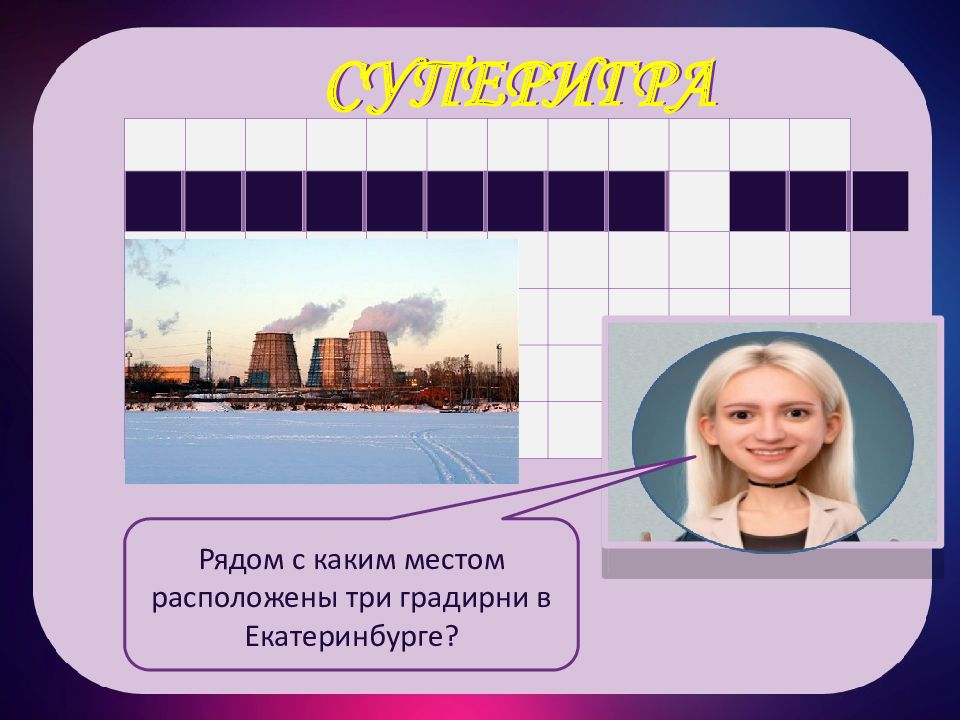 СУПЕРИГРА

Рядом с каким местом расположены три градирни в Екатеринбурге?